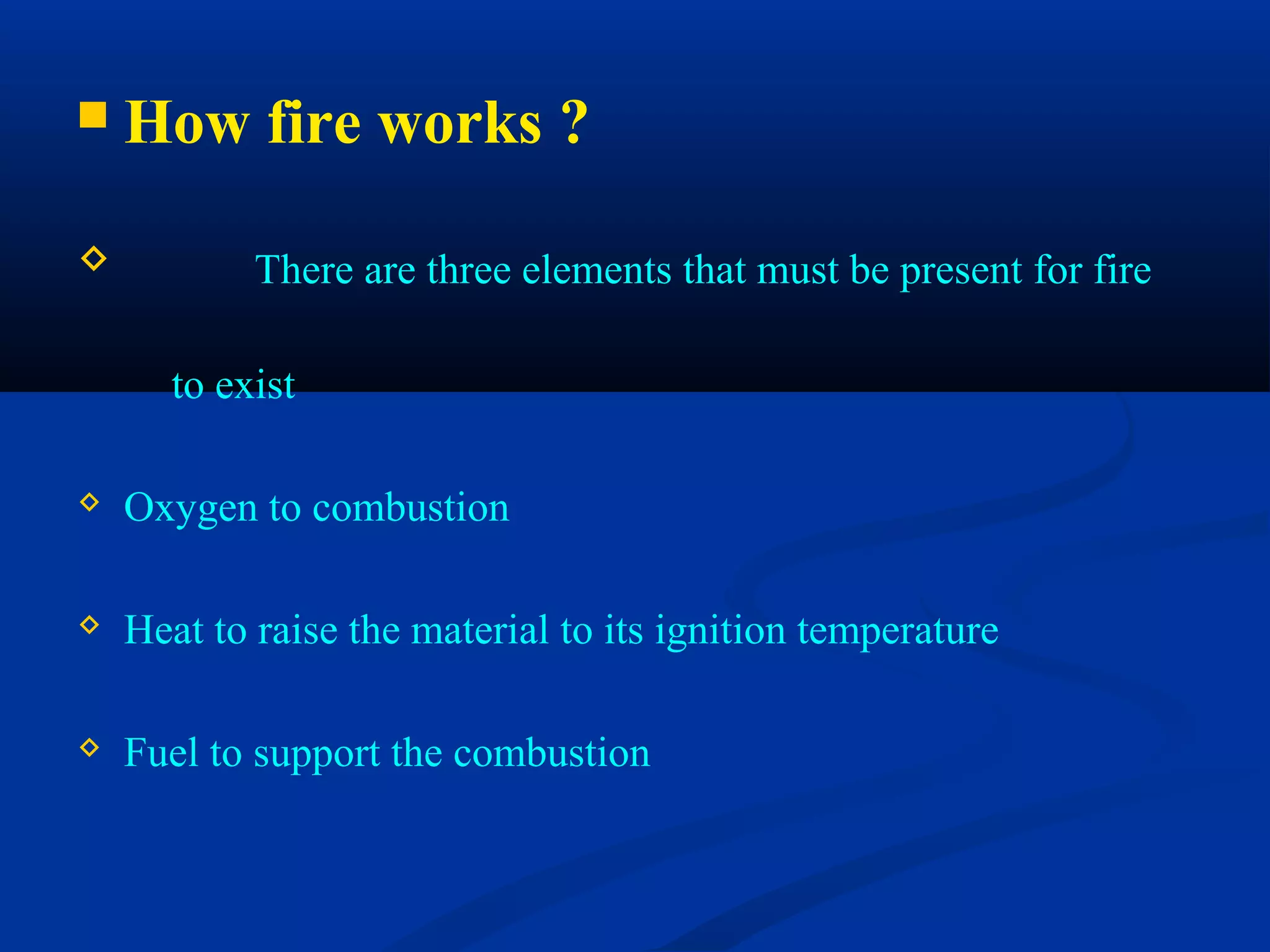 How fire works ?

There are three elements that must be present for fire to exist

Oxygen to combustion

Heat to raise the material to its ignition temperature

Fuel to support the combustion